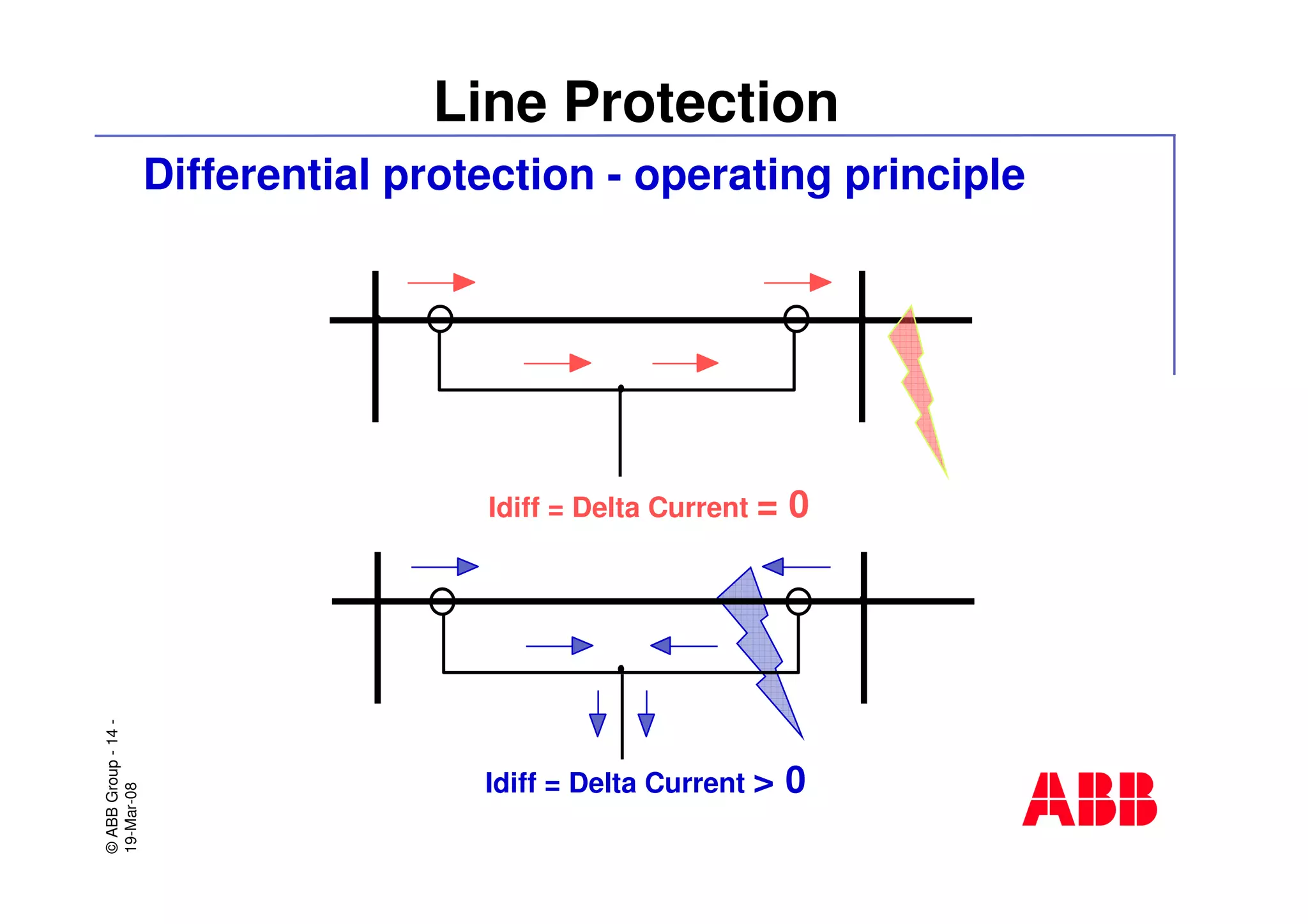 Line Protection

Differential protection - operating principle

Idiff = Delta Current = 0

Idiff = Delta Current > 0

© ABB Group - 14 -
19-Mar-08

ABB